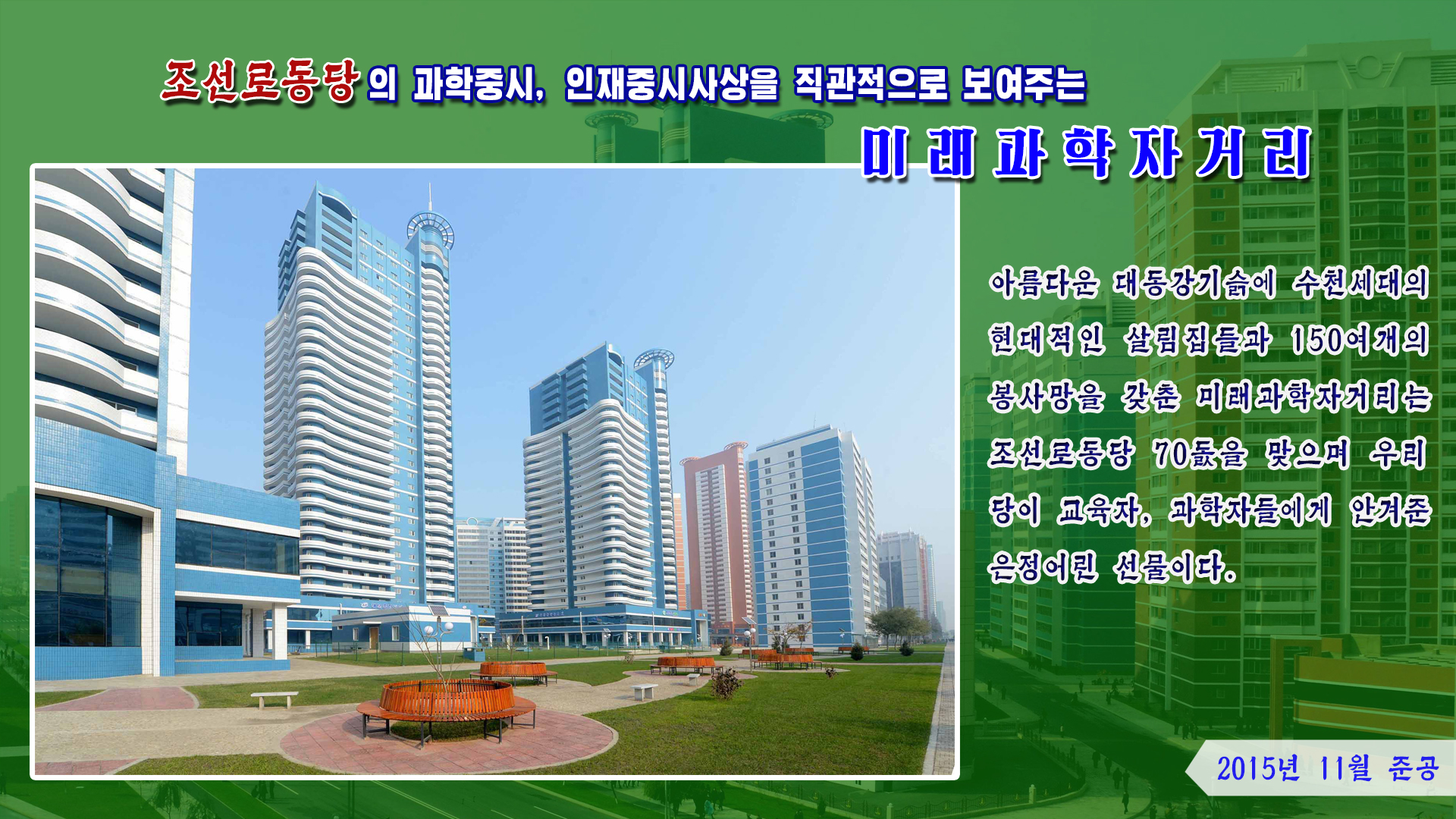 조선로동당의 과학중시, 인재중시사상을 직관적으로 보여주는

미래과학자거리

아름다운 대동강기슭에 수천세대의 현대적인 살림집들과 150여개의 봉사망을 갖춘 미래과학자거리는 조선로동당 70돐을 맞으며 우리 당이 교육자, 과학자들에게 안겨준 은정어린 선물이다.

2015년 11월 준공